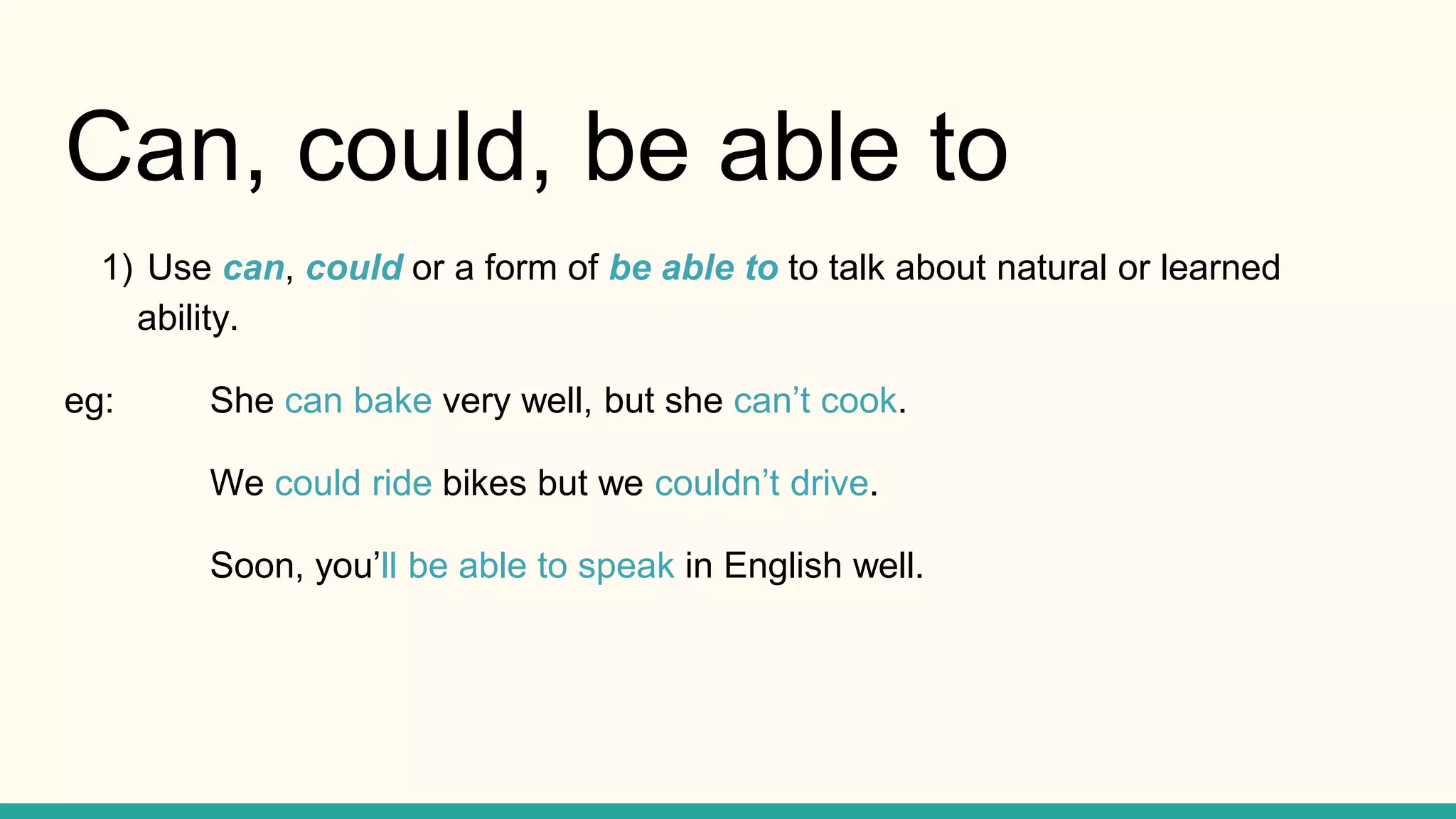 Can, could, be able to

1) Use can, could or a form of be able to to talk about natural or learned ability.

eg: She can bake very well, but she can’t cook.

We could ride bikes but we couldn’t drive.

Soon, you’ll be able to speak in English well.